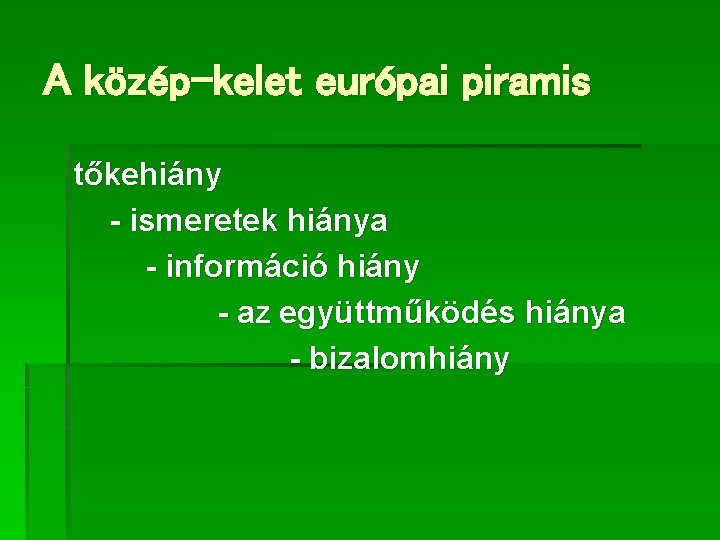 A közép-kelet európai piramis

tőkehiány
- ismeretek hiánya
- információ hiány
- az együttműködés hiánya
- bizalomhiány